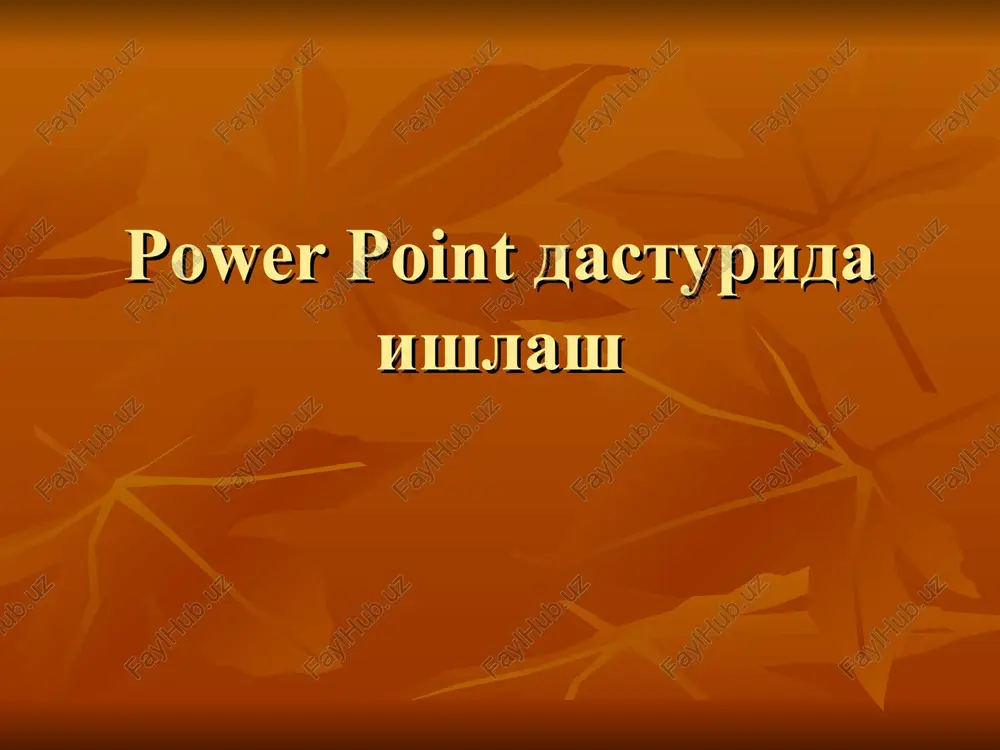 Power Point дастурида ишлаш

FaylHub.uz